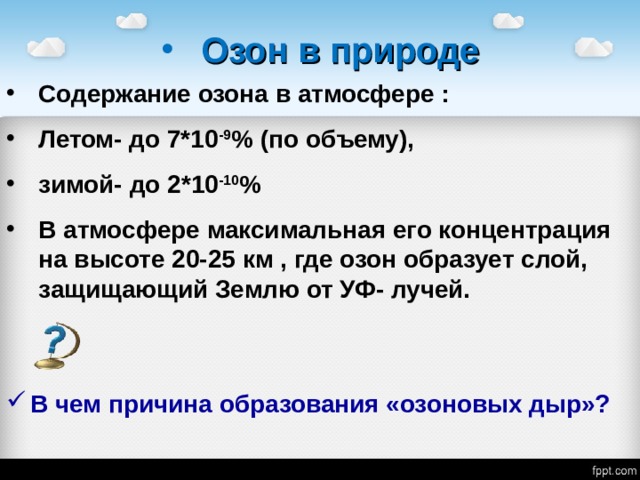 • Озон в природе

• Содержание озона в атмосфере :

• Летом- до $7*10^{-9}$% (по объему),

• зимой- до $2*10^{-10}$%

• В атмосфере максимальная его концентрация на высоте 20-25 км , где озон образует слой, защищающий Землю от УФ- лучей.

?

✓ В чем причина образования «озоновых дыр»?

fppt.com